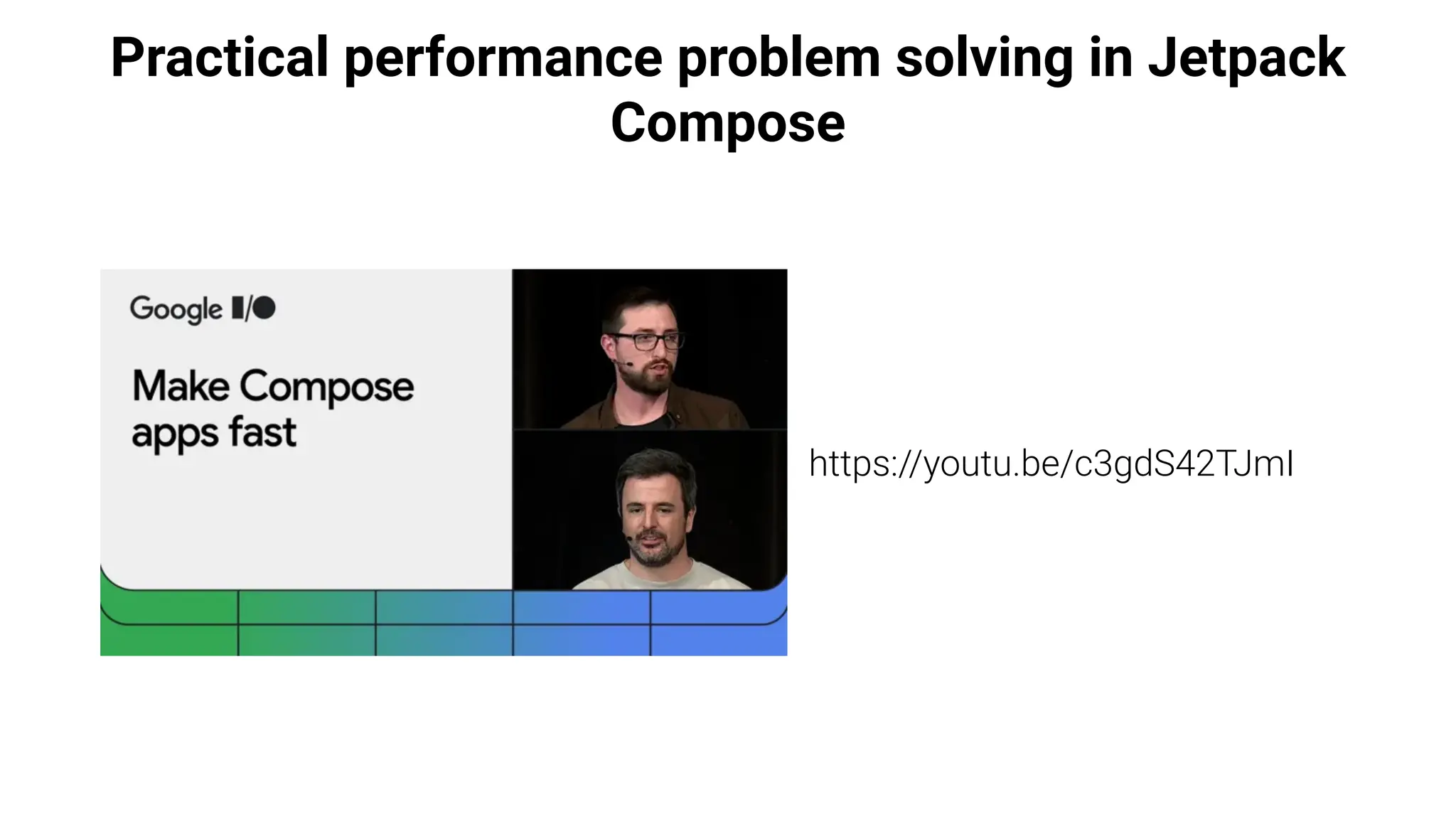 Practical performance problem solving in Jetpack Compose

Google I/O

Make Compose apps fast

https://youtu.be/c3gdS42TJmI